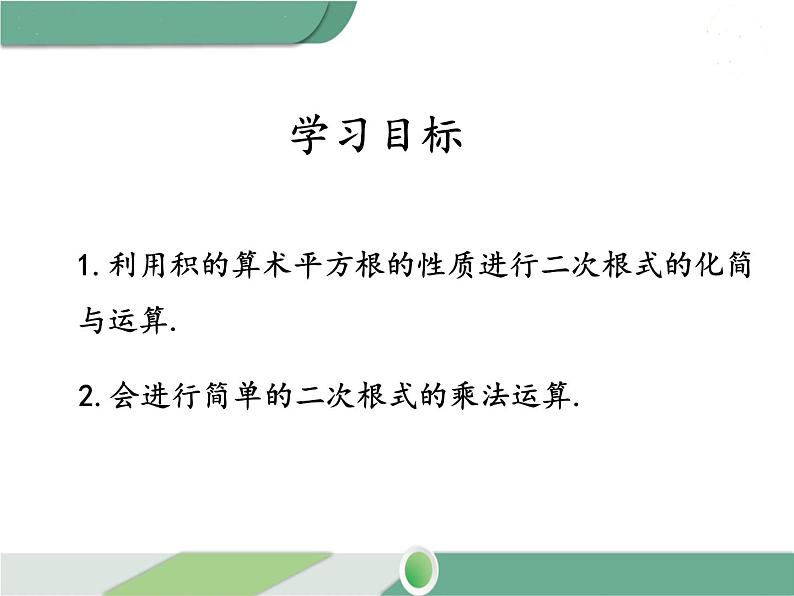 学习目标

1. 利用积的算术平方根的性质进行二次根式的化简与运算.

2. 会进行简单的二次根式的乘法运算.